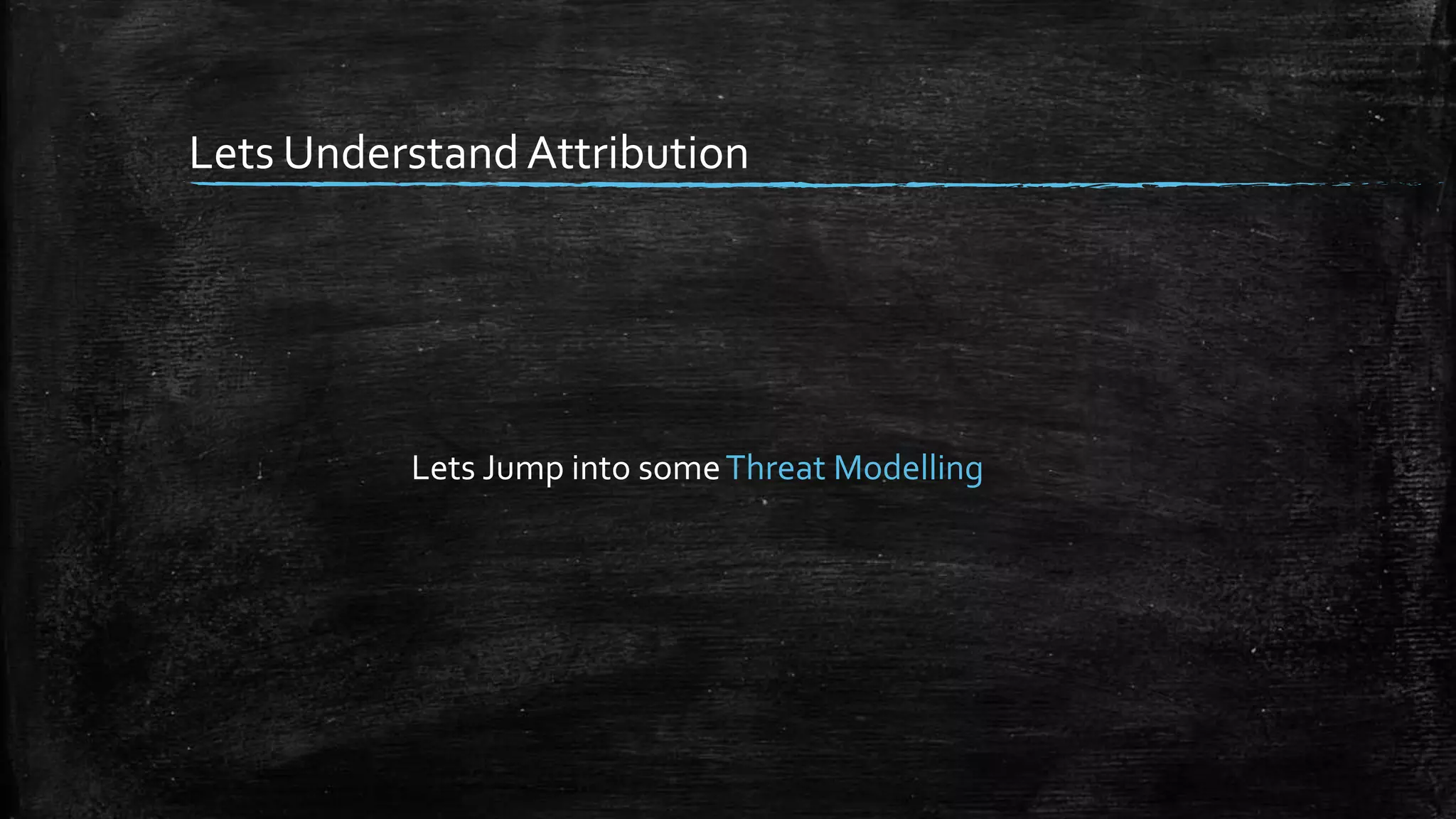 Lets Understand Attribution

Lets Jump into some Threat Modelling